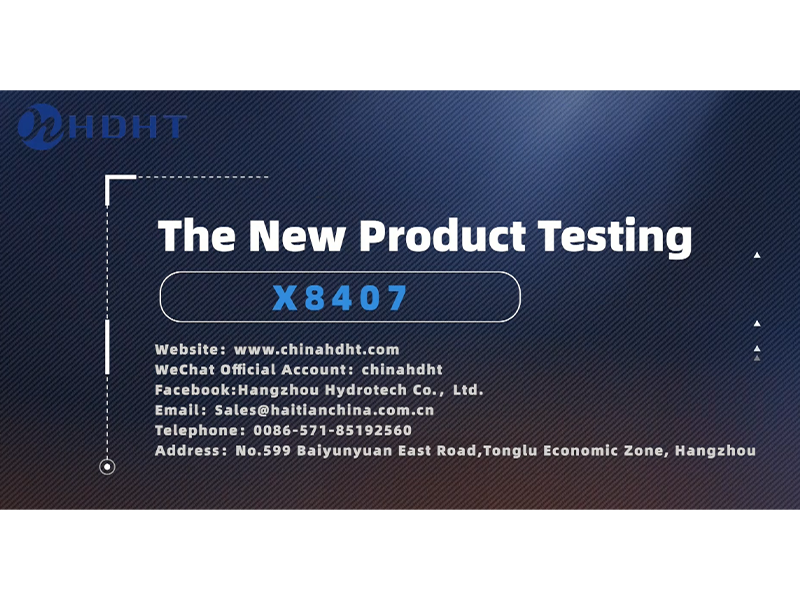 HDHT

The New Product Testing

X8407

Website: www.chinahdht.com
WeChat Official Account: chinahdht
Facebook:Hangzhou Hydrotech Co., Ltd.
Email: Sales@haitianchina.com.cn
Telephone: 0086-571-85192560
Address: No.599 Baiyunyuan East Road,Tonglu Economic Zone, Hangzhou